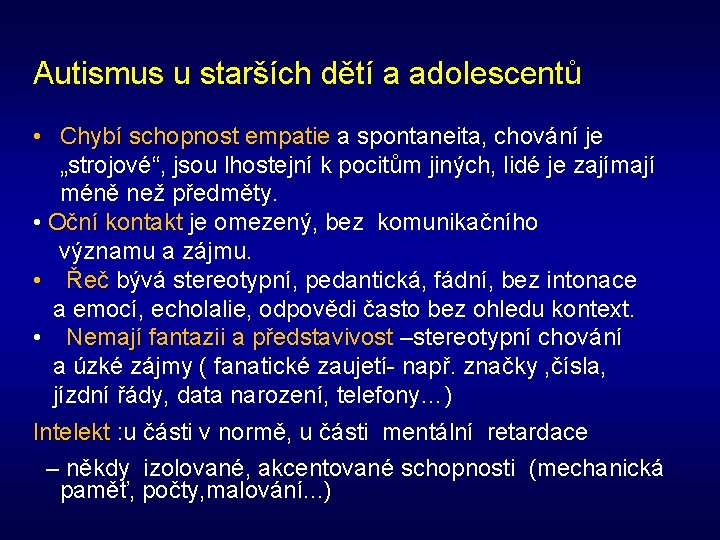 Autismus u starších dětí a adolescentů

• Chybí schopnost empatie a spontaneita, chování je „strojové“, jsou lhostejní k pocitům jiných, lidé je zajímají méně než předměty.
• Oční kontakt je omezený, bez komunikačního významu a zájmu.
• Řeč bývá stereotypní, pedantická, fádní, bez intonace a emocí, echolalie, odpovědi často bez ohledu kontext.
• Nemají fantazii a představivost –stereotypní chování a úzké zájmy ( fanatické zaujetí- např. značky ,čísla, jízdní řády, data narození, telefony…)

Intelekt :u části v normě, u části mentální retardace

– někdy izolované, akcentované schopnosti (mechanická paměť, počty,malování…)